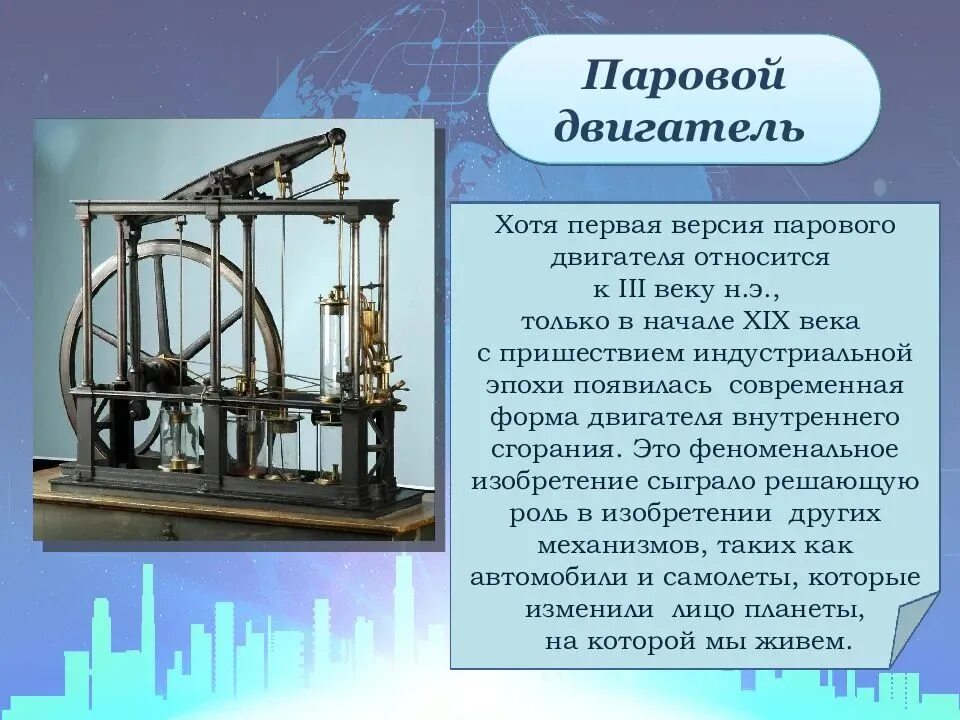 Паровой двигатель

Хотя первая версия парового двигателя относится к III веку н.э., только в начале XIX века с пришествием индустриальной эпохи появилась современная форма двигателя внутреннего сгорания. Это феноменальное изобретение сыграло решающую роль в изобретении других механизмов, таких как автомобили и самолеты, которые изменили лицо планеты, на которой мы живем.